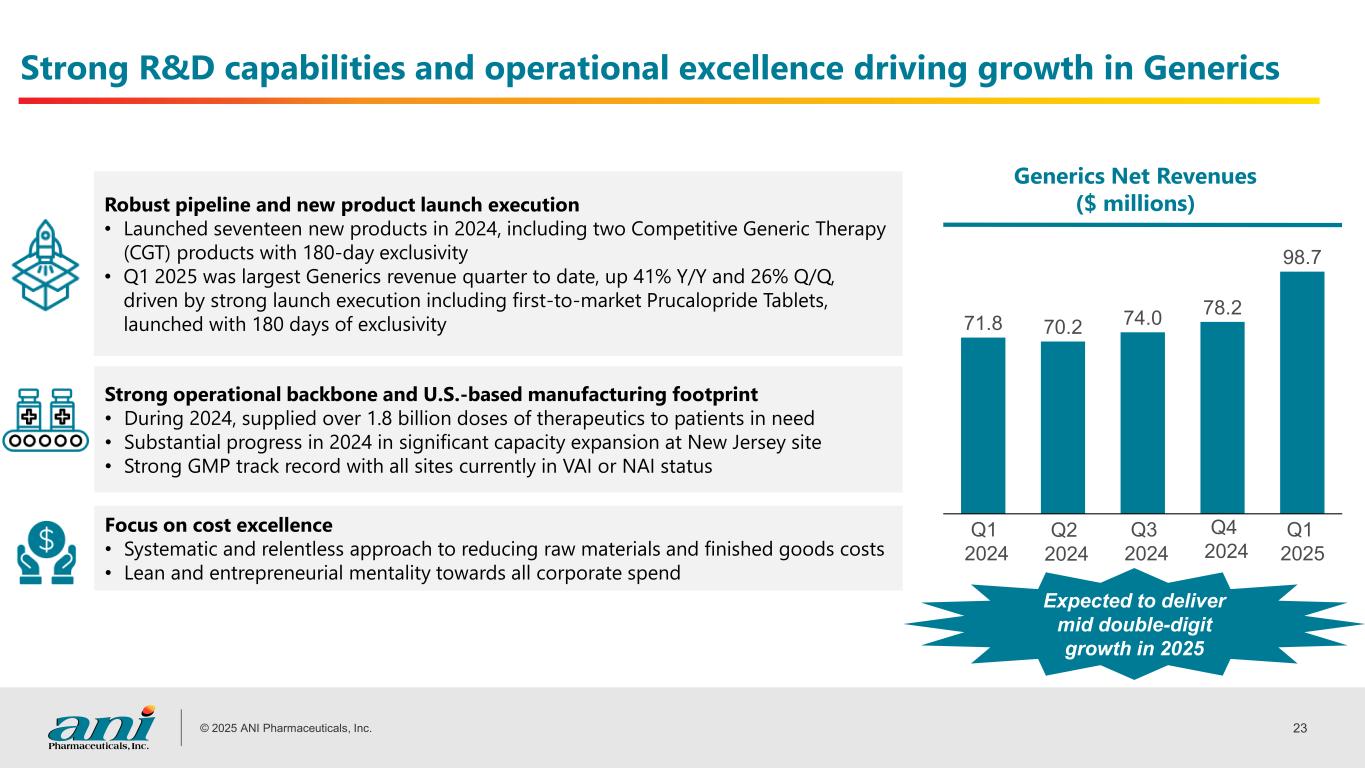 Strong R&D capabilities and operational excellence driving growth in Generics

Robust pipeline and new product launch execution
• Launched seventeen new products in 2024, including two Competitive Generic Therapy (CGT) products with 180-day exclusivity
• Q1 2025 was largest Generics revenue quarter to date, up 41% Y/Y and 26% Q/Q, driven by strong launch execution including first-to-market Prucalopride Tablets, launched with 180 days of exclusivity

Strong operational backbone and U.S.-based manufacturing footprint
• During 2024, supplied over 1.8 billion doses of therapeutics to patients in need
• Substantial progress in 2024 in significant capacity expansion at New Jersey site
• Strong GMP track record with all sites currently in VAI or NAI status

Focus on cost excellence
• Systematic and relentless approach to reducing raw materials and finished goods costs
• Lean and entrepreneurial mentality towards all corporate spend

Generics Net Revenues
($ millions)

71.8
70.2
74.0
78.2
98.7

Q1 2024
Q2 2024
Q3 2024
Q4 2024
Q1 2025

Expected to deliver mid double-digit growth in 2025

ani Pharmaceuticals, Inc.

© 2025 ANI Pharmaceuticals, Inc.

23